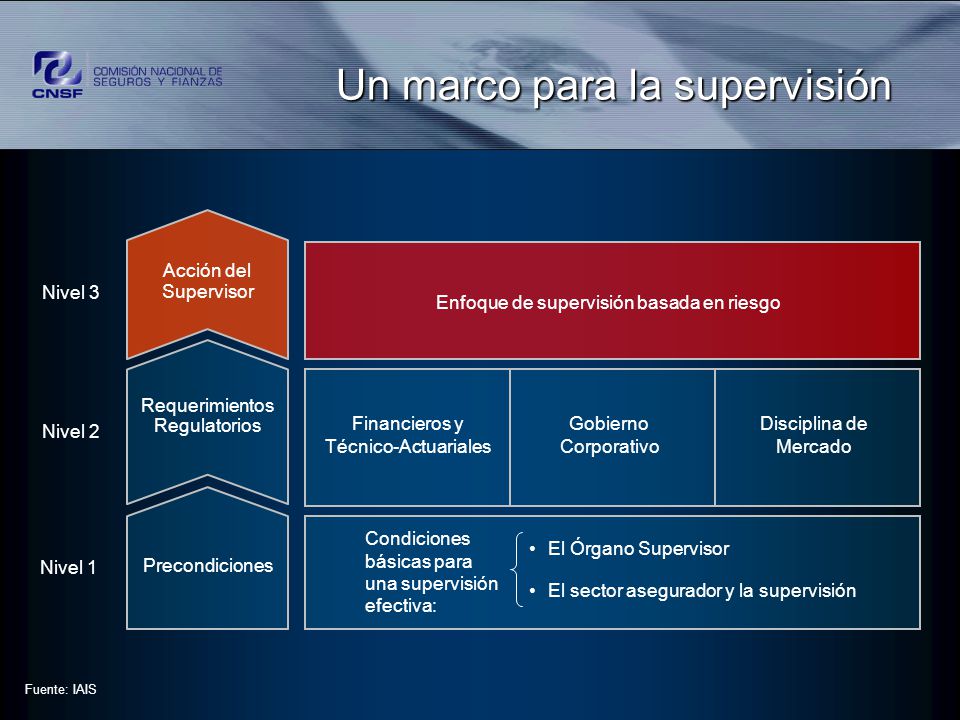 CNSF COMISIÓN NACIONAL DE SEGUROS Y FIANZAS

Un marco para la supervisión

Nivel 3

Acción del Supervisor

Enfoque de supervisión basada en riesgo

Nivel 2

Requerimientos Regulatorios

Financieros y Técnico-Actuariales

Gobierno Corporativo

Disciplina de Mercado

Nivel 1

Precondiciones

Condiciones básicas para una supervisión efectiva:

• El Órgano Supervisor
• El sector asegurador y la supervisión

Fuente: IAIS